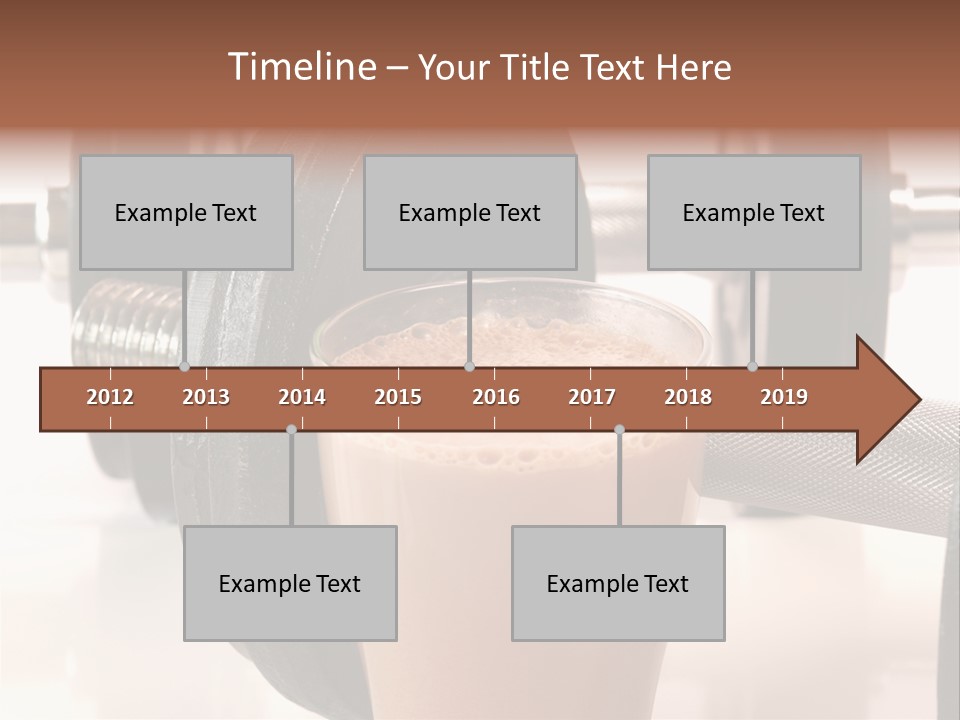 Timeline – Your Title Text Here

Example Text

Example Text

Example Text

2012 2013 2014 2015 2016 2017 2018 2019

Example Text

Example Text